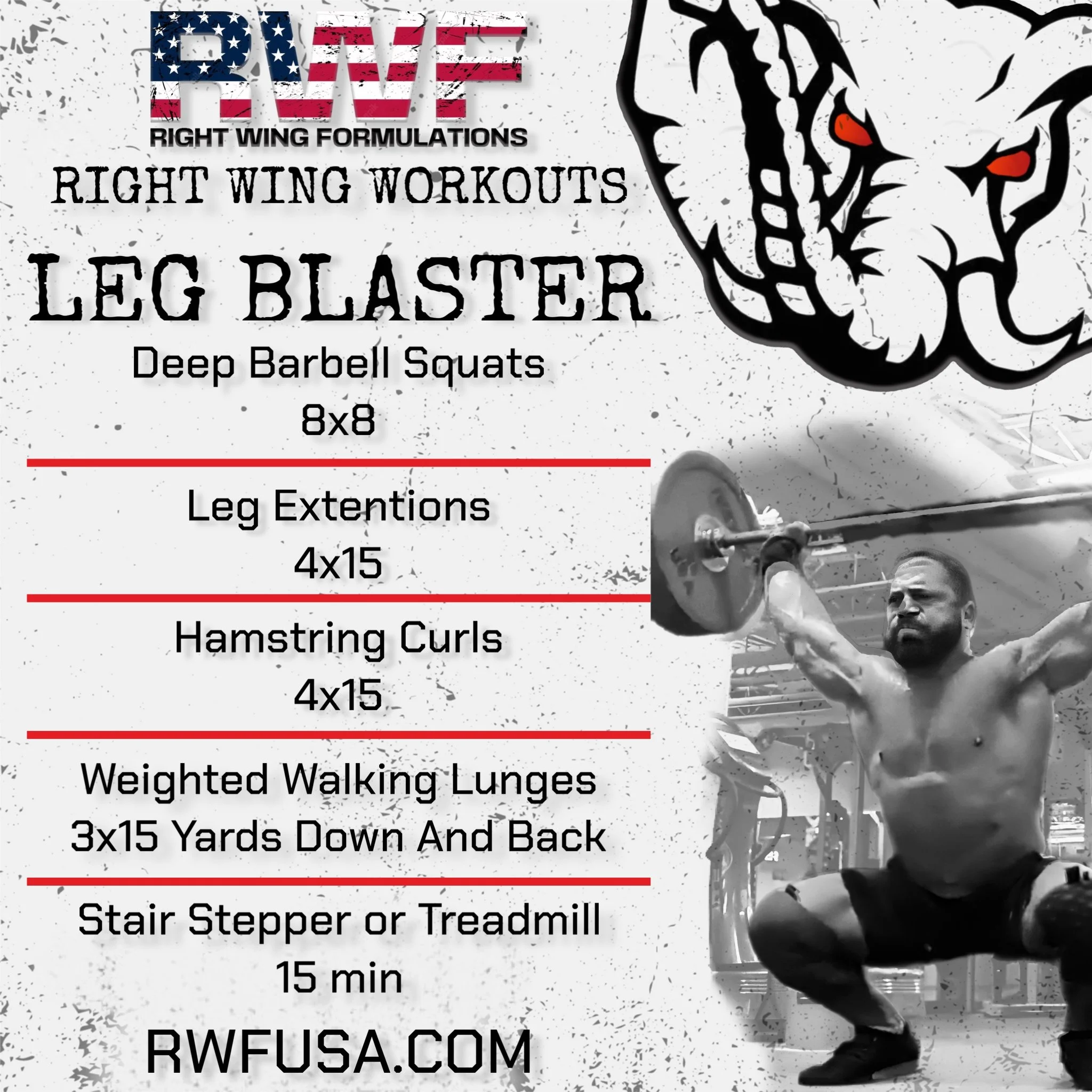 RWF
RIGHT WING FORMULATIONS

RIGHT WING WORKOUTS

LEG BLASTER

Deep Barbell Squats
8x8

Leg Extentions
4x15

Hamstring Curls
4x15

Weighted Walking Lunges
3x15 Yards Down And Back

Stair Stepper or Treadmill
15 min

RWFUSA.COM